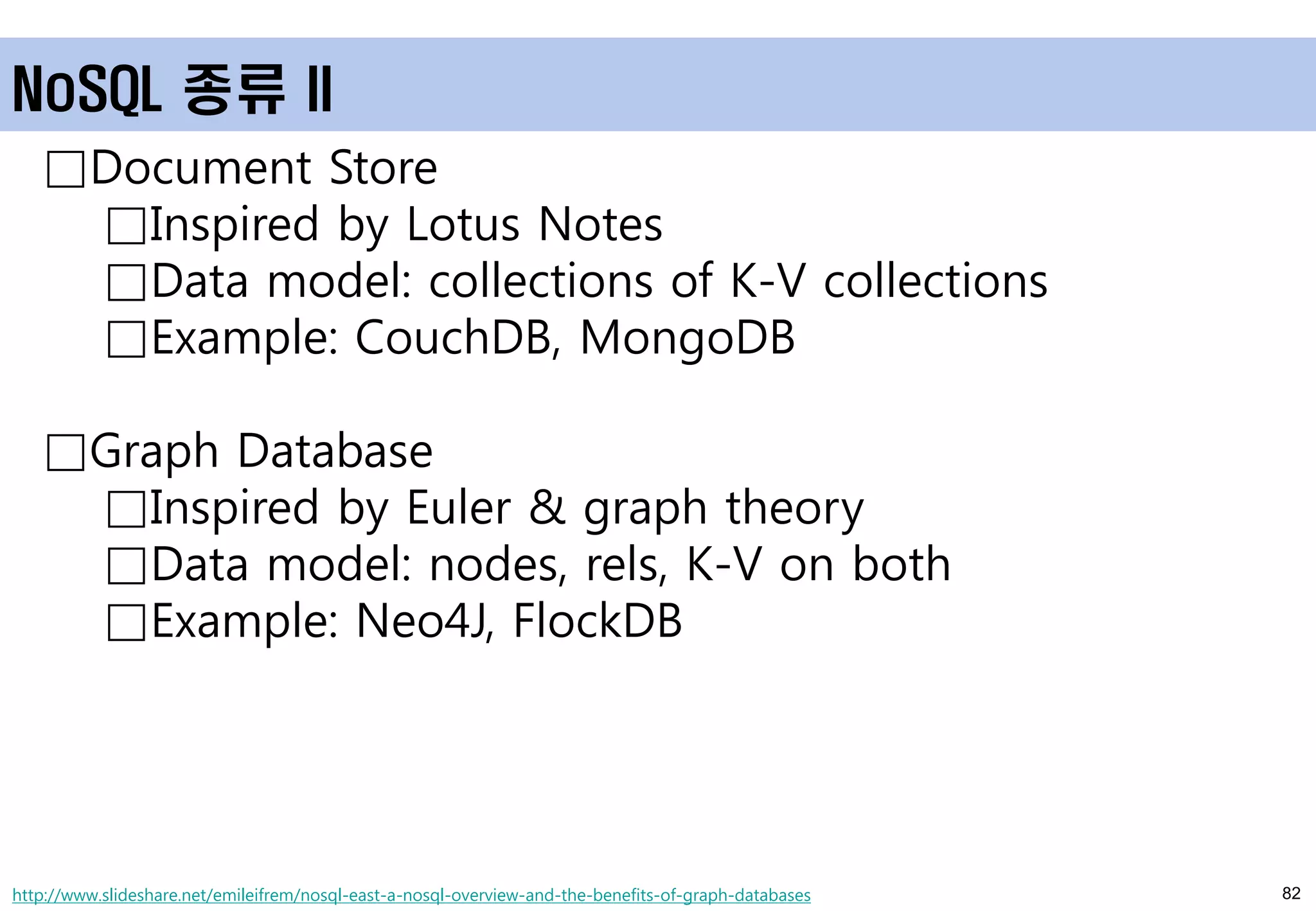 NoSQL 종류 II

□Document Store
□Inspired by Lotus Notes
□Data model: collections of K-V collections
□Example: CouchDB, MongoDB

□Graph Database
□Inspired by Euler & graph theory
□Data model: nodes, rels, K-V on both
□Example: Neo4J, FlockDB

http://www.slideshare.net/emileifrem/nosql-east-a-nosql-overview-and-the-benefits-of-graph-databases

82